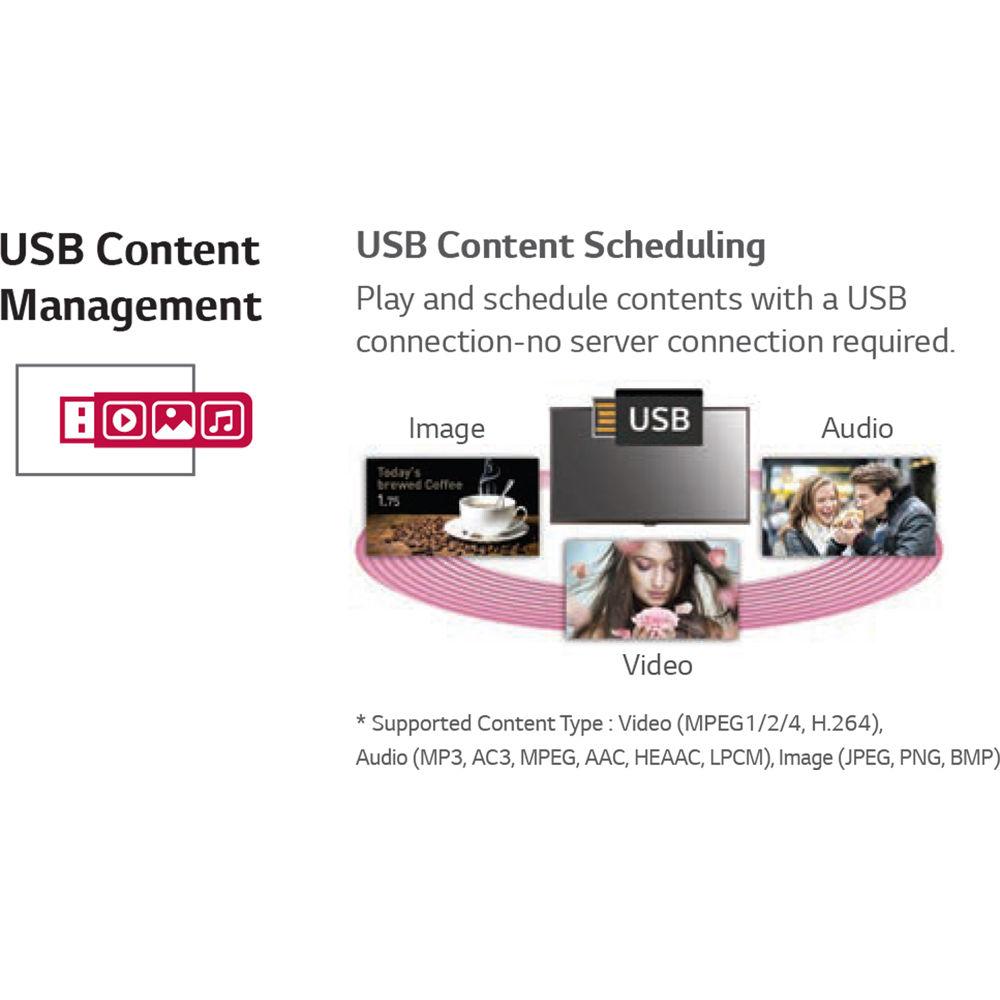 USB Content Management

USB Content Scheduling

Play and schedule contents with a USB connection-no server connection required.

Image

USB

Audio

Today's brewed Coffee 1.75

Video

* Supported Content Type : Video (MPEG1/2/4, H.264), Audio (MP3, AC3, MPEG, AAC, HEAAC, LPCM), Image (JPEG, PNG, BMP)